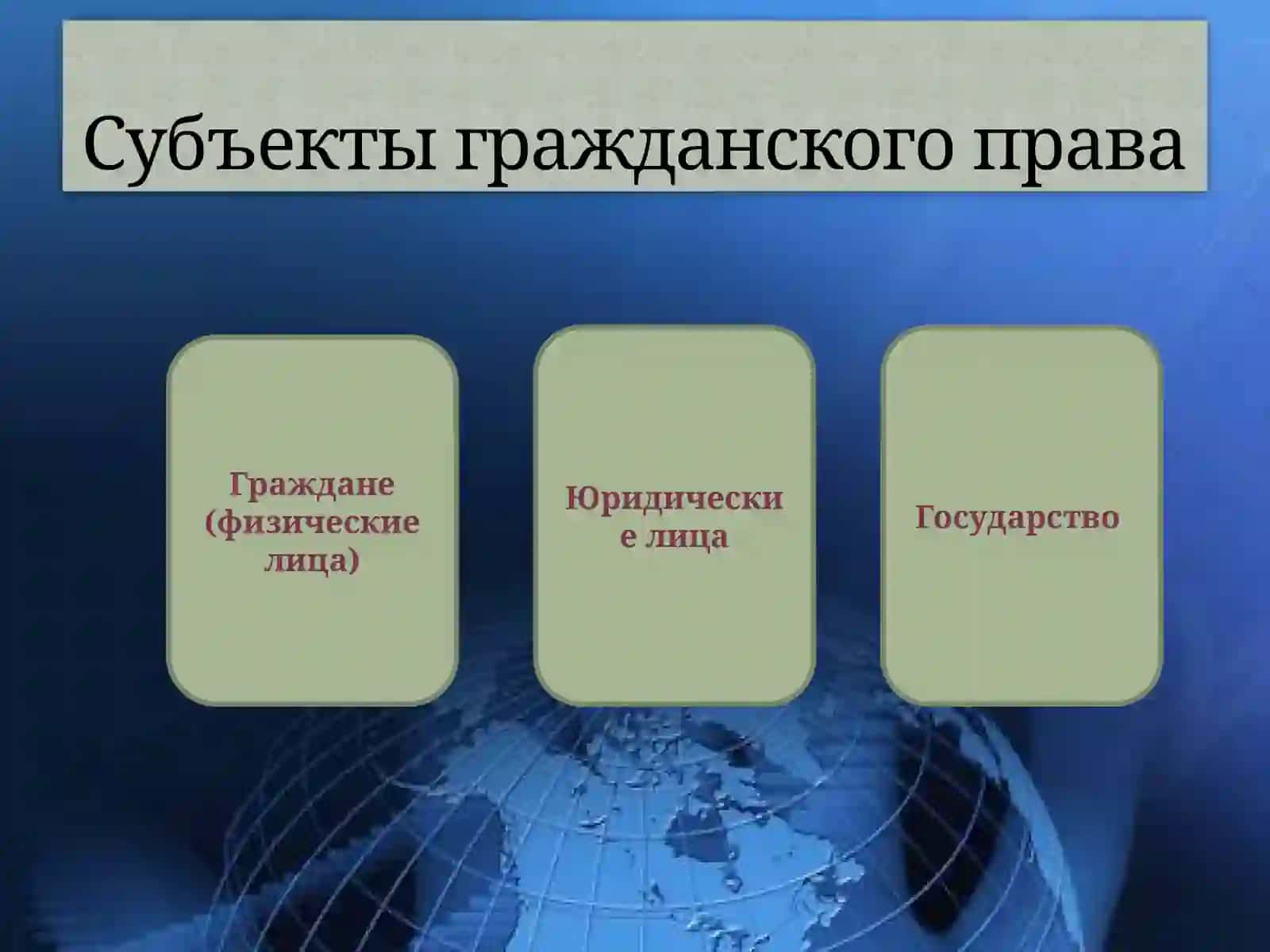 Субъекты гражданского права

Граждане (физические лица)

Юридические лица

Государство